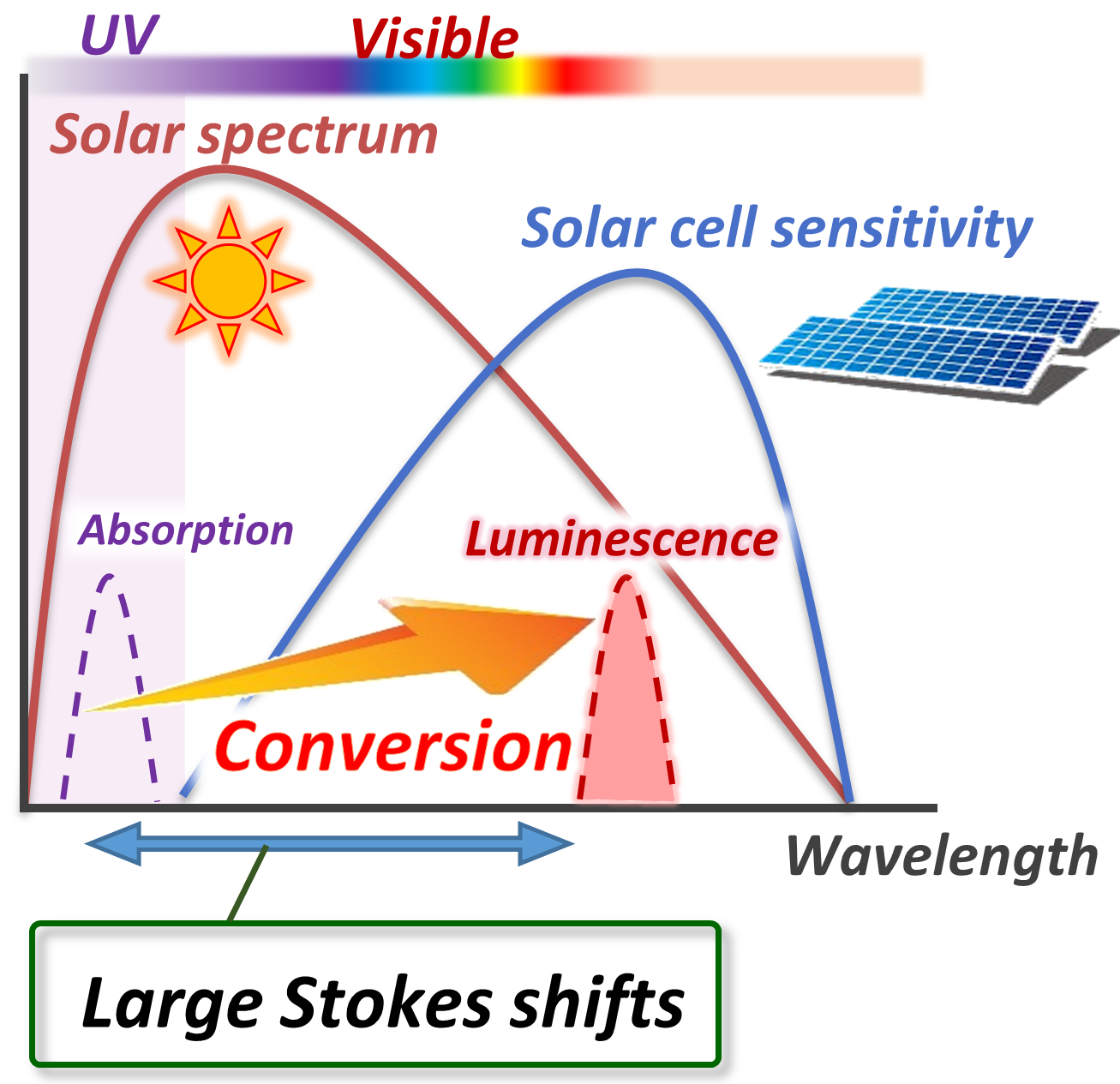 UV
Visible
Solar spectrum
Solar cell sensitivity
Absorption
Luminescence
Conversion
Wavelength
Large Stokes shifts